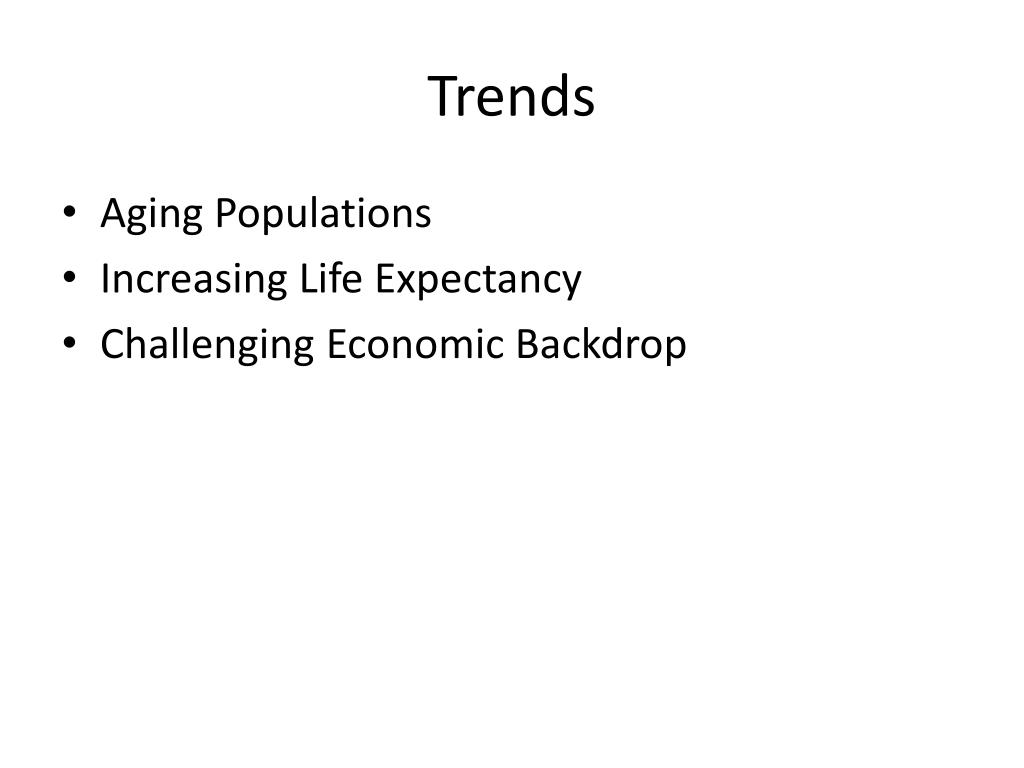 Trends

• Aging Populations
• Increasing Life Expectancy
• Challenging Economic Backdrop